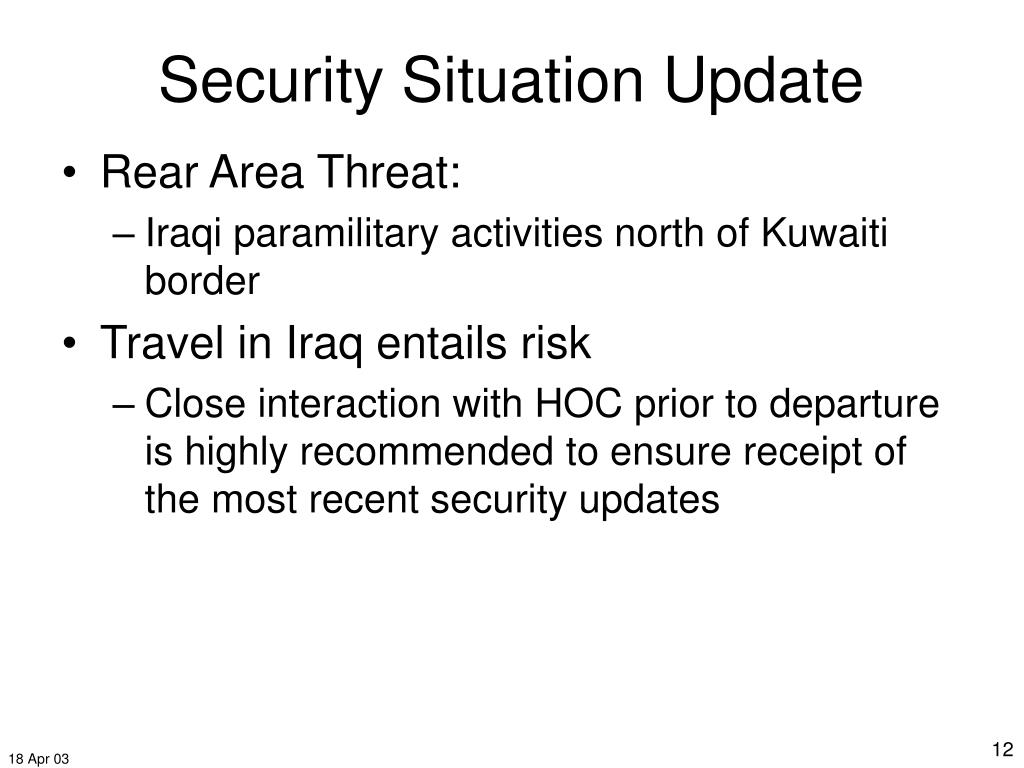 Security Situation Update

• Rear Area Threat:
– Iraqi paramilitary activities north of Kuwaiti border
• Travel in Iraq entails risk
– Close interaction with HOC prior to departure is highly recommended to ensure receipt of the most recent security updates

18 Apr 03

12